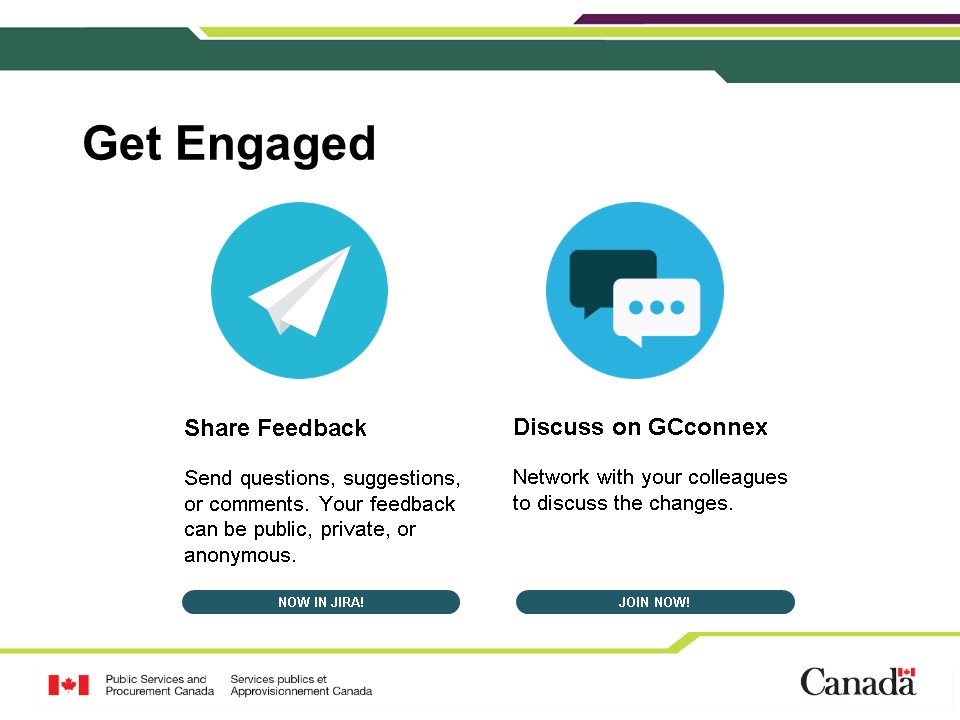 Get Engaged

Share Feedback

Send questions, suggestions, or comments. Your feedback can be public, private, or anonymous.

NOW IN JIRA!

Discuss on GCconnex

Network with your colleagues to discuss the changes.

JOIN NOW!

Public Services and Procurement Canada

Services publics et Approvisionnement Canada

Canada